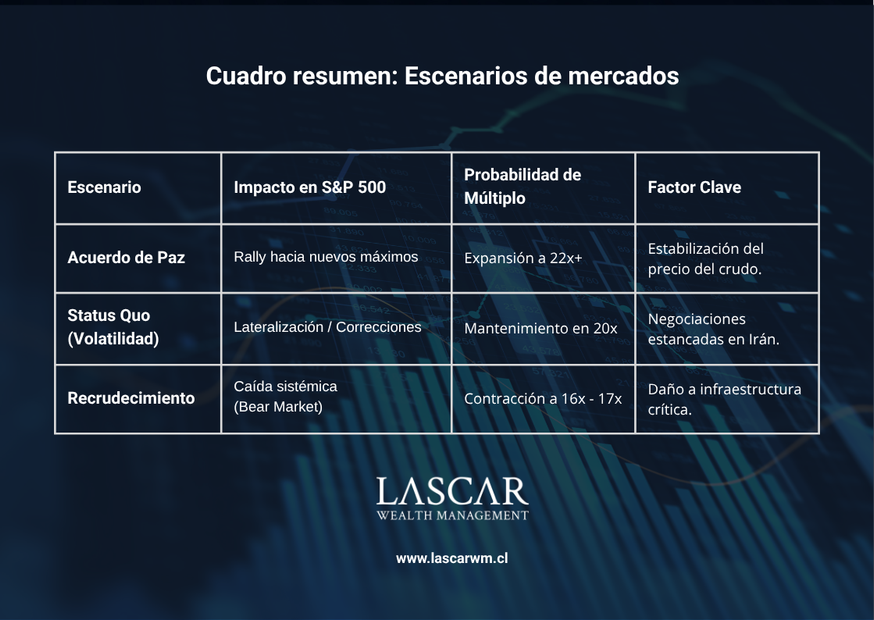 Cuadro resumen: Escenarios de mercados

| Escenario | Impacto en S&P 500 | Probabilidad de Múltiplo | Factor Clave |
|---|---|---|---|
| Acuerdo de Paz | Rally hacia nuevos máximos | Expansión a 22x+ | Estabilización del precio del crudo. |
| Status Quo (Volatilidad) | Lateralización / Correcciones | Mantenimiento en 20x | Negociaciones estancadas en Irán. |
| Recrudecimiento | Caída sistémica (Bear Market) | Contracción a 16x - 17x | Daño a infraestructura crítica. |

LASCAR
WEALTH MANAGEMENT

www.lascarwm.cl